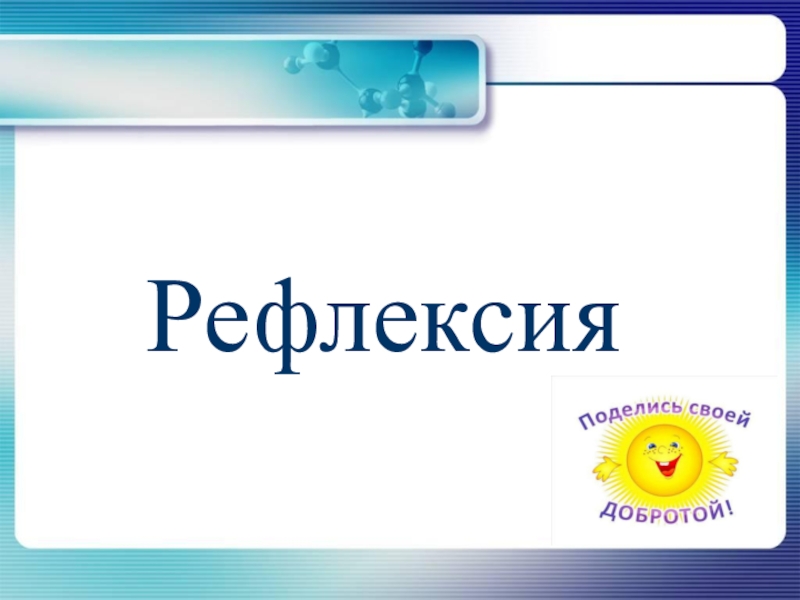 Рефлексия

Поделись своей ДОБРОТОЙ!